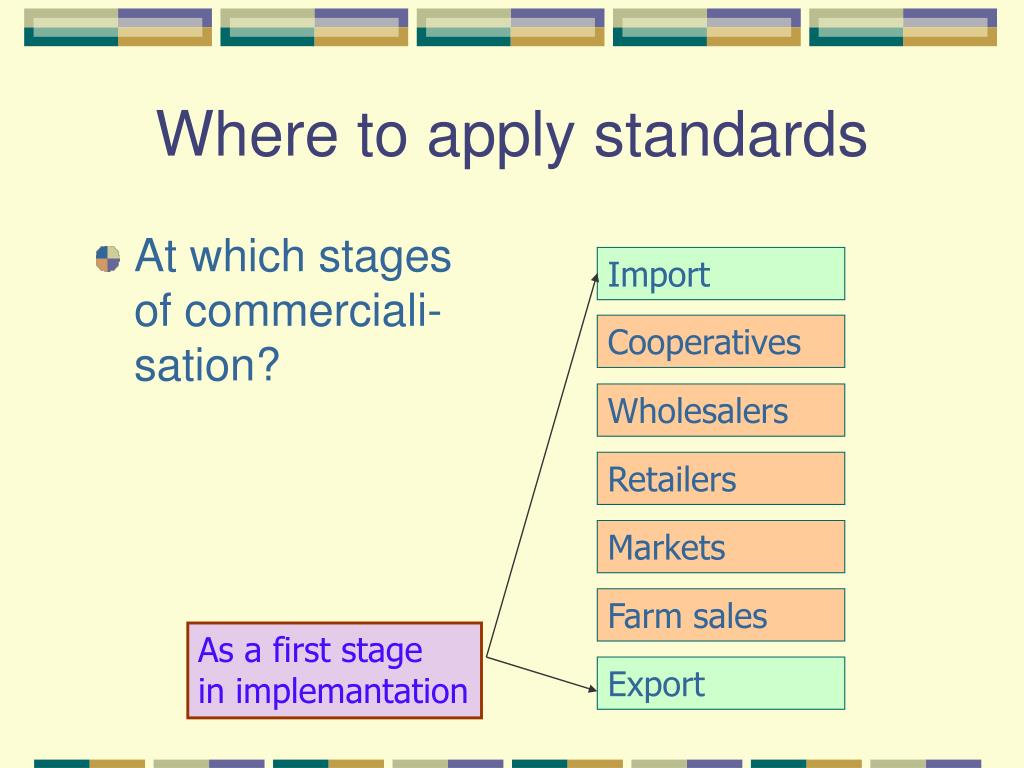 Where to apply standards

At which stages of commercialisation?

Import

Cooperatives

Wholesalers

Retailers

Markets

Farm sales

Export

As a first stage in implemantation